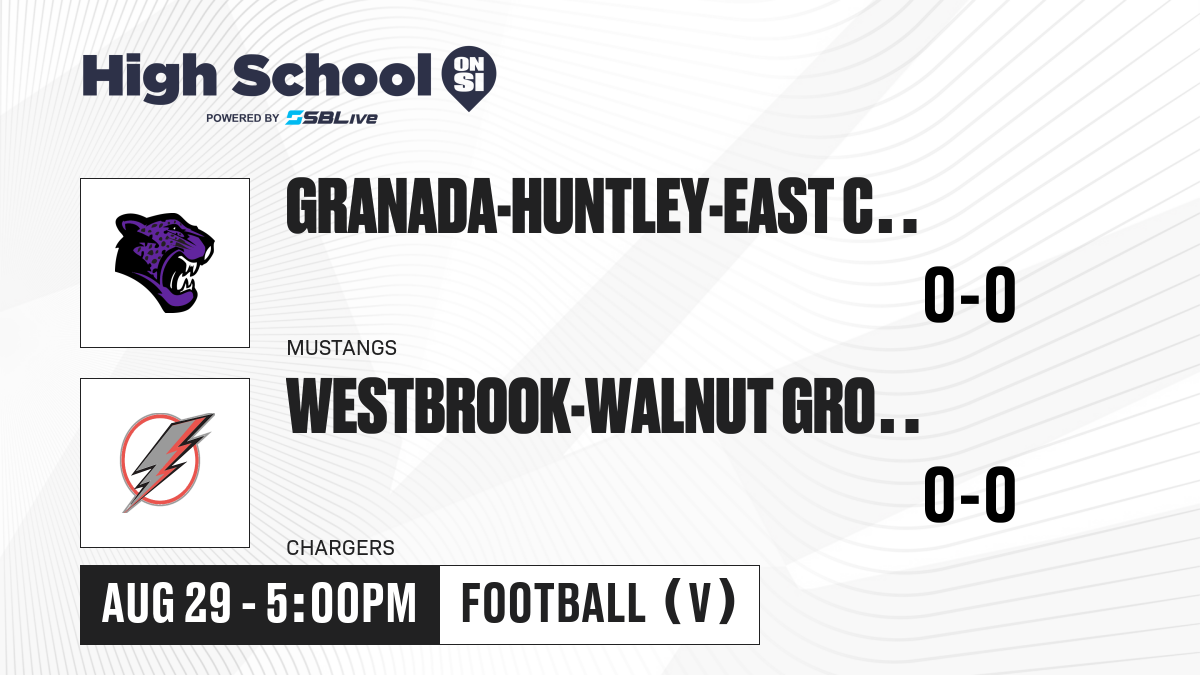 High School ON SI
POWERED BY SBLive

GRANADA-HUNTLEY-EAST C..
0-0
MUSTANGS

WESTBROOK-WALNUT GRO..
0-0
CHARGERS

AUG 29 - 5:00PM
FOOTBALL (V)